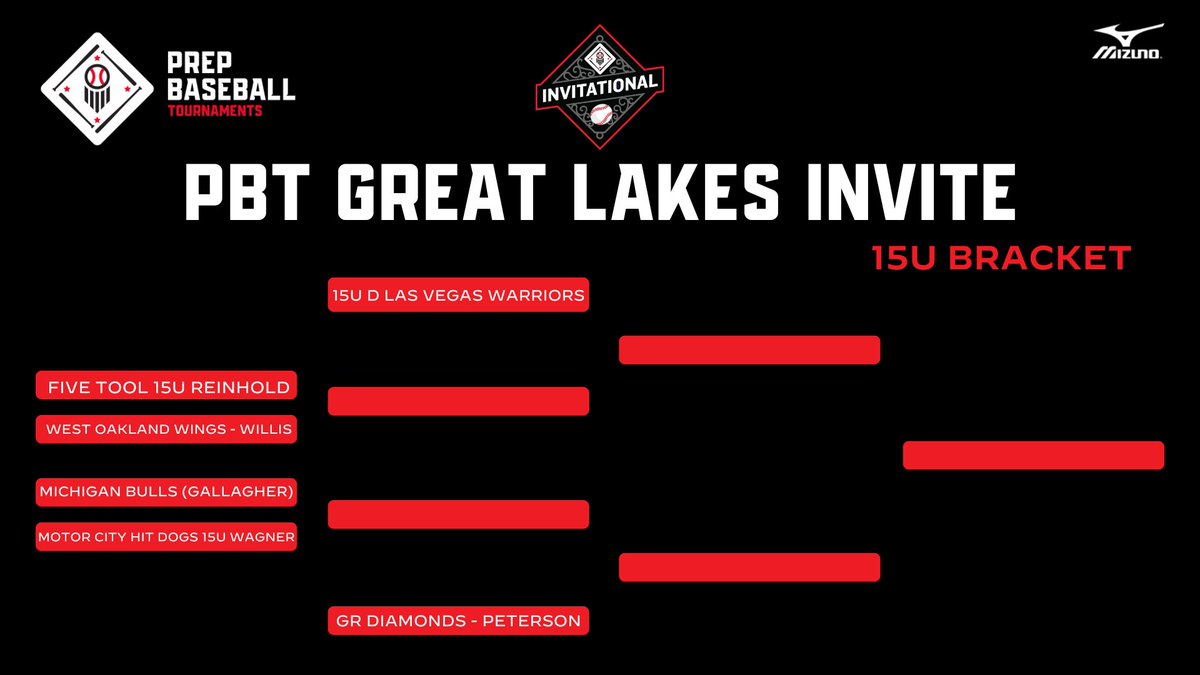 PREP BASEBALL TOURNAMENTS

INVITATIONAL

MIZUNO

PBT GREAT LAKES INVITE

15U BRACKET

15U D LAS VEGAS WARRIORS

FIVE TOOL 15U REINHOLD

WEST OAKLAND WINGS - WILLIS

MICHIGAN BULLS (GALLAGHER)

MOTOR CITY HIT DOGS 15U WAGNER

GR DIAMONDS - PETERSON